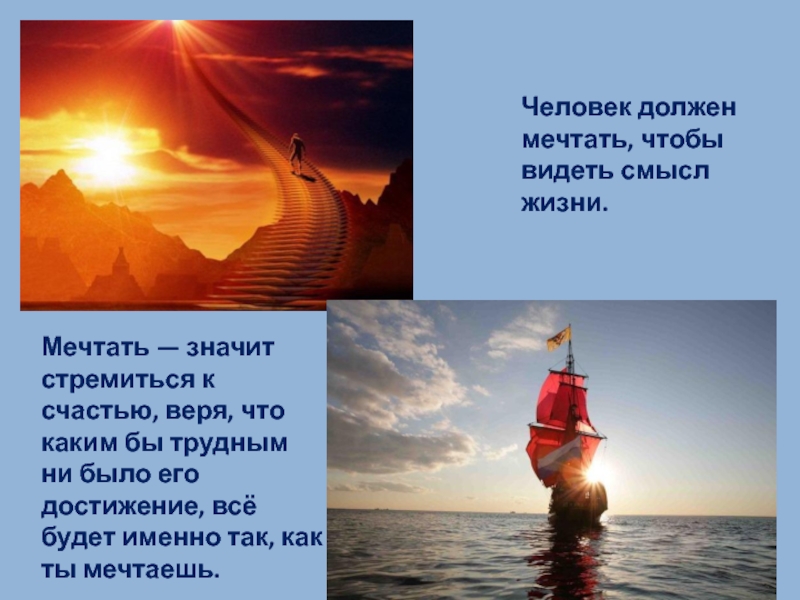 Человек должен мечтать, чтобы видеть смысл жизни.

Мечтать — значит стремиться к счастью, веря, что каким бы трудным ни было его достижение, всё будет именно так, как ты мечтаешь.